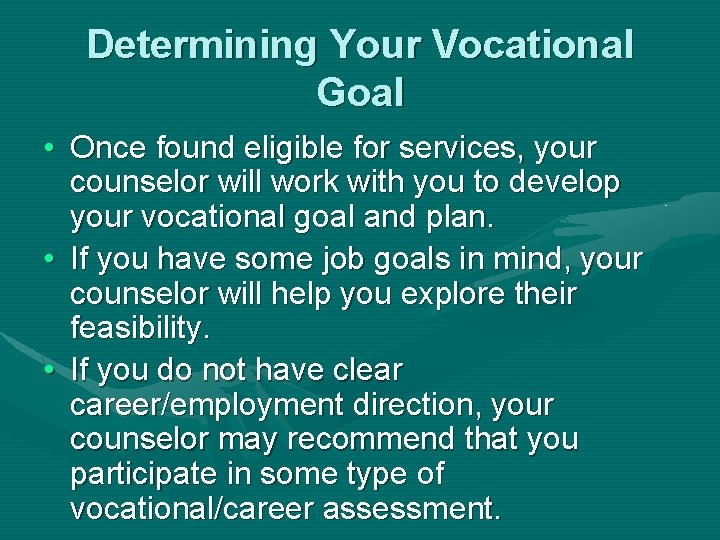 Determining Your Vocational Goal

• Once found eligible for services, your counselor will work with you to develop your vocational goal and plan.
• If you have some job goals in mind, your counselor will help you explore their feasibility.
• If you do not have clear career/employment direction, your counselor may recommend that you participate in some type of vocational/career assessment.